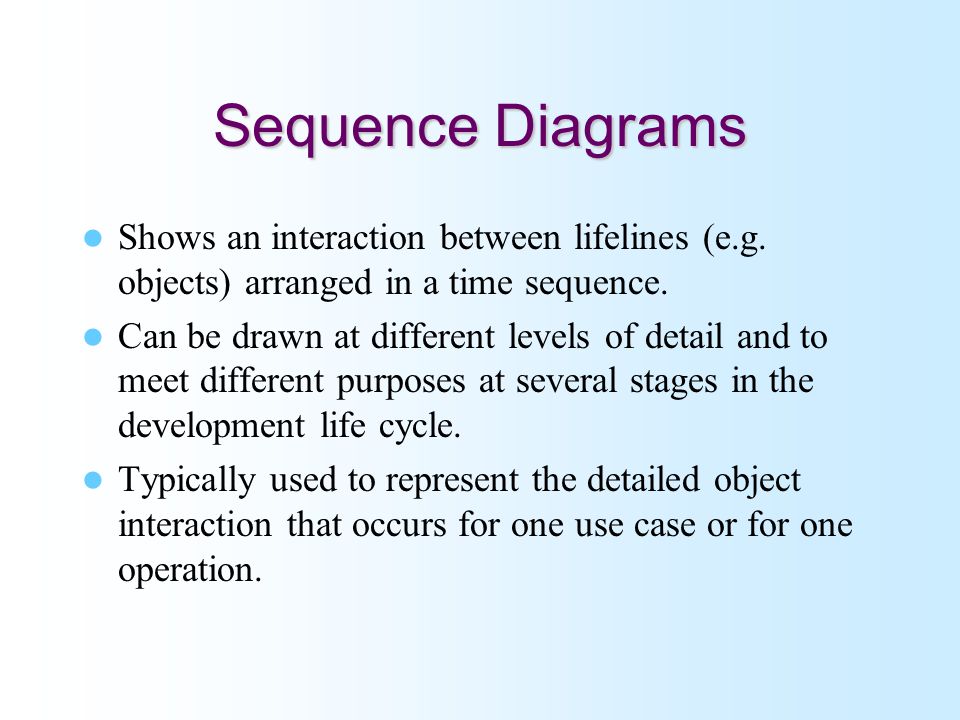 Sequence Diagrams

- Shows an interaction between lifelines (e.g. objects) arranged in a time sequence.
- Can be drawn at different levels of detail and to meet different purposes at several stages in the development life cycle.
- Typically used to represent the detailed object interaction that occurs for one use case or for one operation.